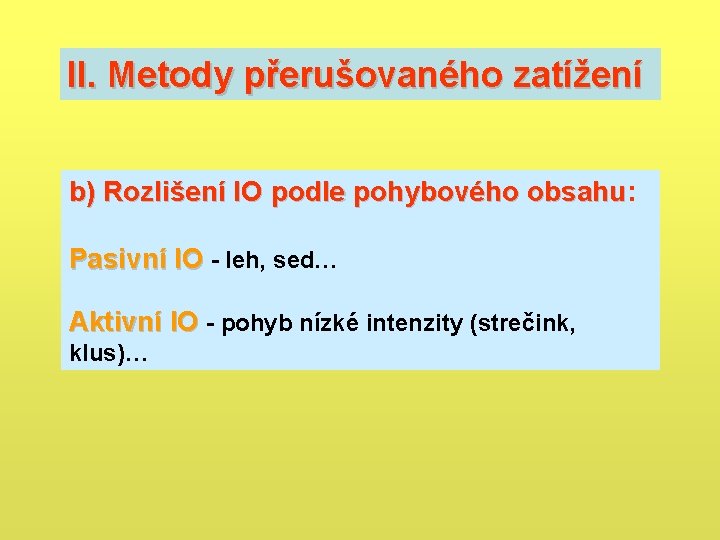 II. Metody přerušovaného zatížení

b) Rozlišení IO podle pohybového obsahu:

Pasivní IO - leh, sed…

Aktivní IO - pohyb nízké intenzity (strečink, klus)…